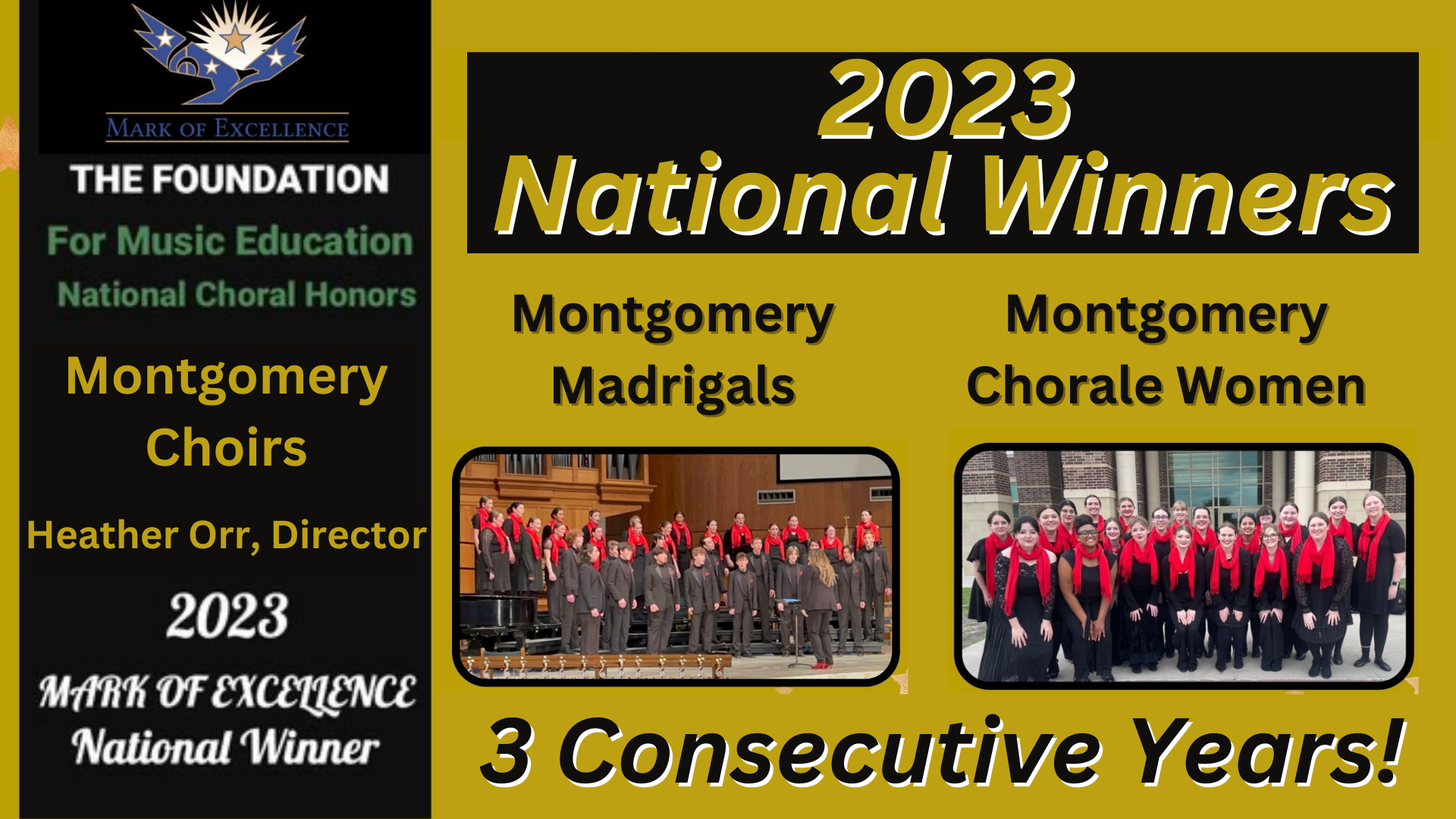 MARK OF EXCELLENCE

THE FOUNDATION

For Music Education

National Choral Honors

Montgomery Choirs

Heather Orr, Director

2023

MARK OF EXCELLENCE National Winner

2023 National Winners

Montgomery Madrigals

Montgomery Chorale Women

3 Consecutive Years!